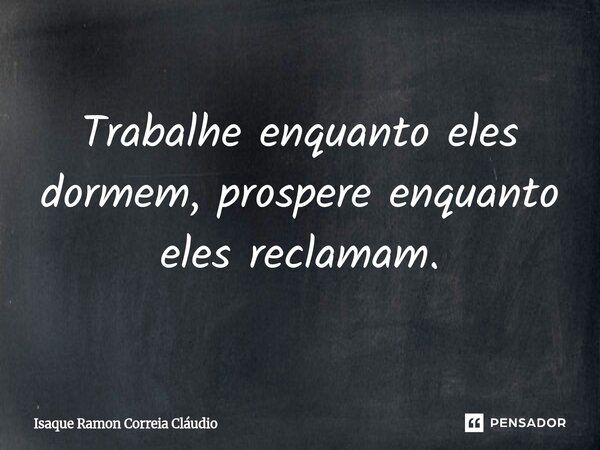 Trabalhe enquanto eles dormem, prospere enquanto eles reclamam.

Isaque Ramon Correia Cláudio

PENSADOR